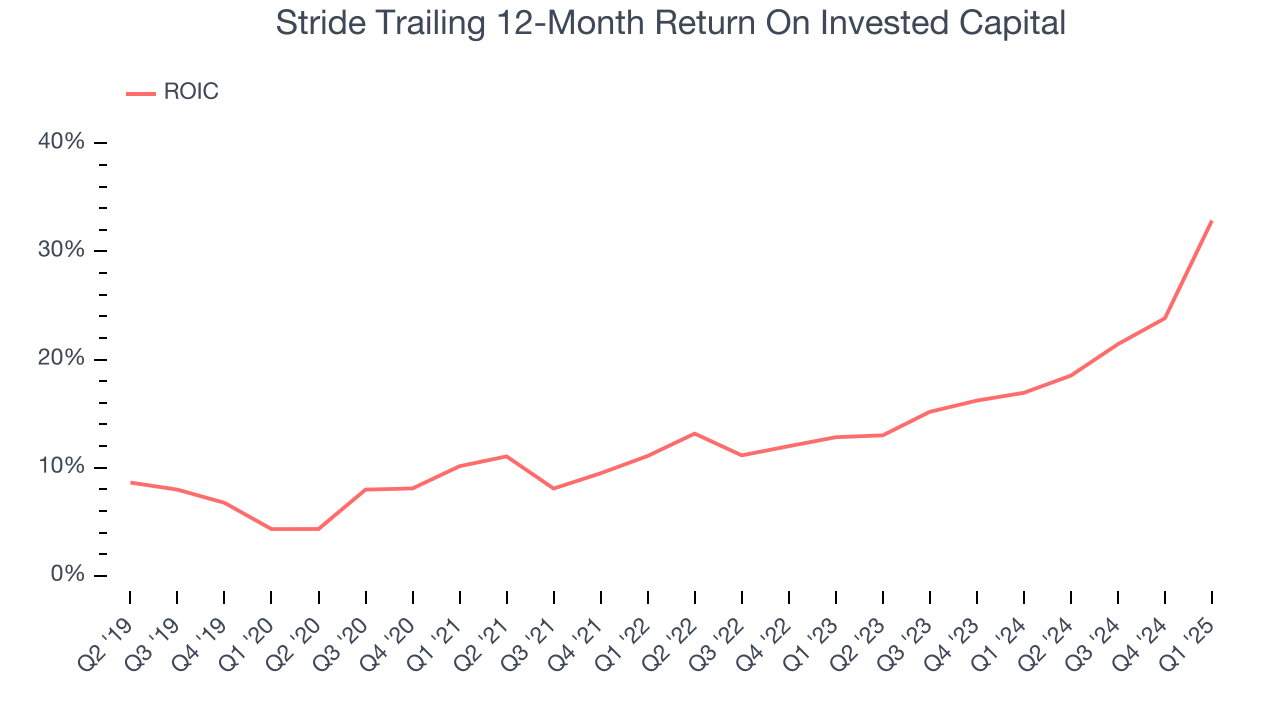 Stride Trailing 12-Month Return On Invested Capital

ROIC

40%
30%
20%
10%
0%

Q2 '19
Q3 '19
Q4 '19
Q1 '20
Q2 '20
Q3 '20
Q4 '20
Q1 '21
Q2 '21
Q3 '21
Q4 '21
Q1 '22
Q2 '22
Q3 '22
Q4 '22
Q1 '23
Q2 '23
Q3 '23
Q4 '23
Q1 '24
Q2 '24
Q3 '24
Q4 '24
Q1 '25